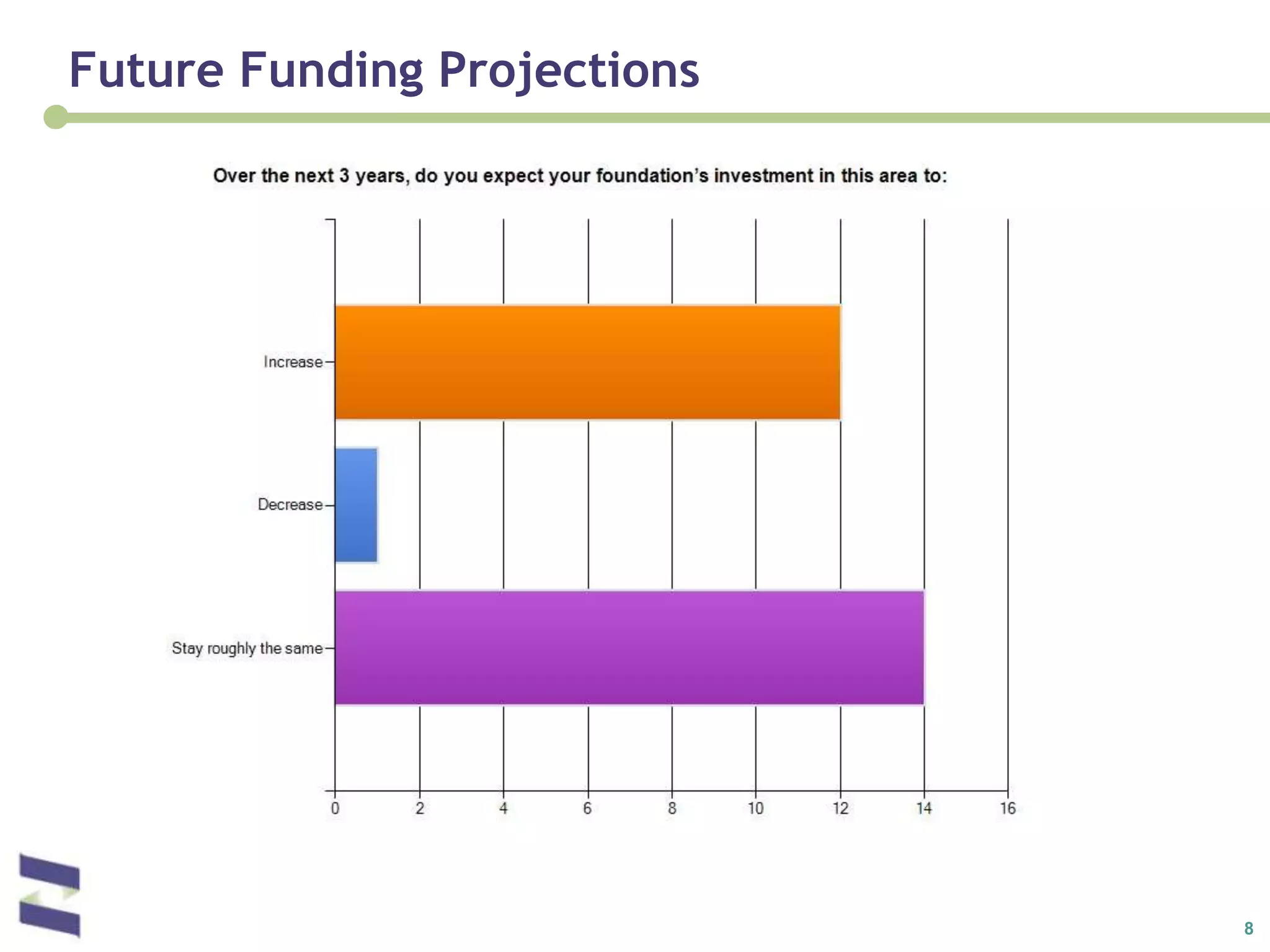 Future Funding Projections

Over the next 3 years, do you expect your foundation's investment in this area to:

Increase

Decrease

Stay roughly the same

0 2 4 6 8 10 12 14 16

8